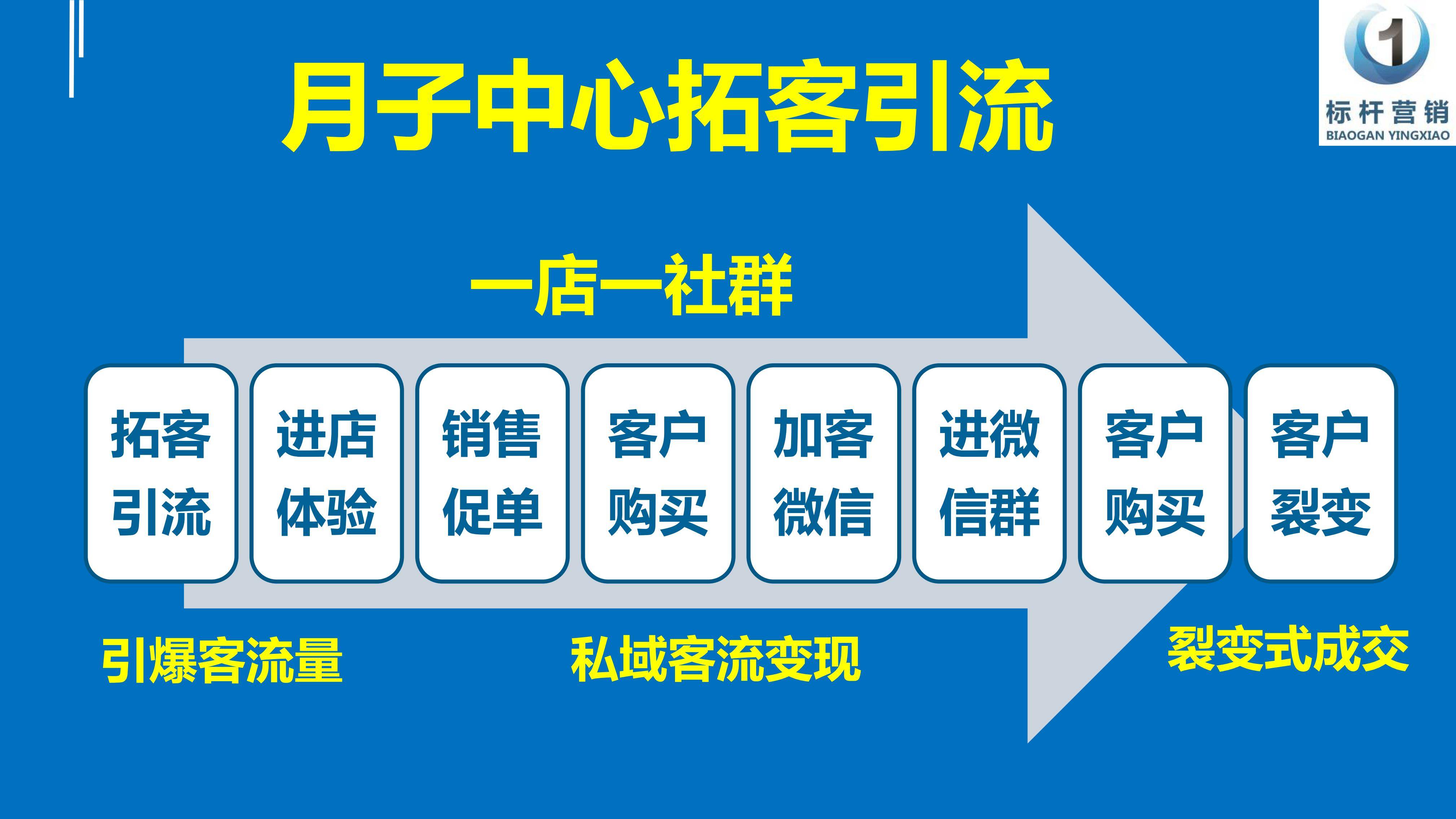 月子中心拓客引流

1
标杆营销
BIAOGAN YINGXIAO

一店一社群

拓客引流

进店体验

销售促单

客户购买

加客微信

进微信群

客户购买

客户裂变

引爆客流量

私域客流变现

裂变式成交